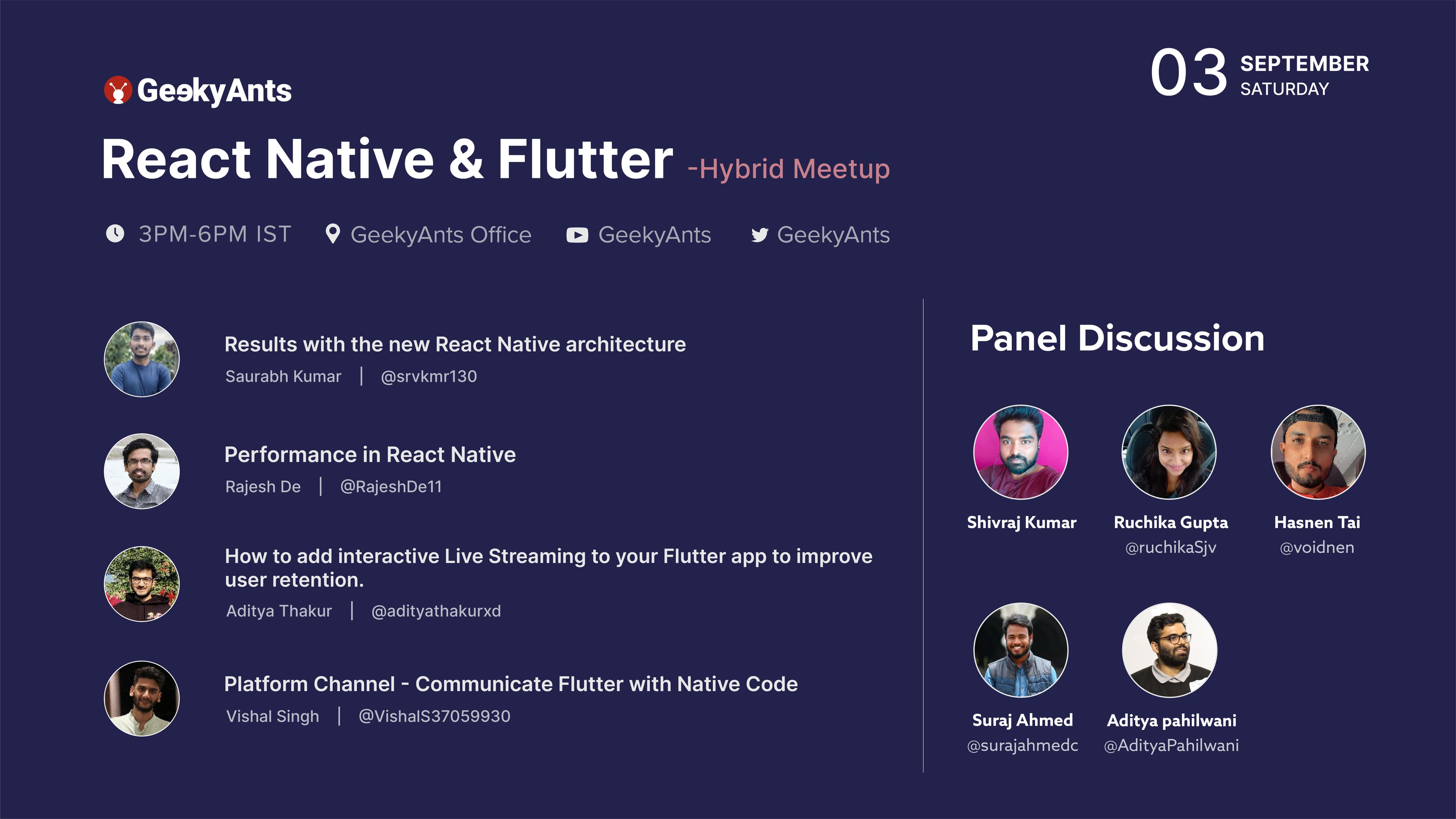 GeekyAnts

03 SEPTEMBER
SATURDAY

React Native & Flutter -Hybrid Meetup

3PM-6PM IST GeekyAnts Office GeekyAnts GeekyAnts

Results with the new React Native architecture
Saurabh Kumar | @srvkmr130

Performance in React Native
Rajesh De | @RajeshDe11

How to add interactive Live Streaming to your Flutter app to improve user retention.
Aditya Thakur | @adityathakurxd

Platform Channel - Communicate Flutter with Native Code
Vishal Singh | @VishalS37059930

Panel Discussion

Shivraj Kumar

Ruchika Gupta
@ruchikaSjv

Hasnen Tai
@voidnen

Suraj Ahmed
@surajahmedc

Aditya pahilwani
@AdityaPahilwani